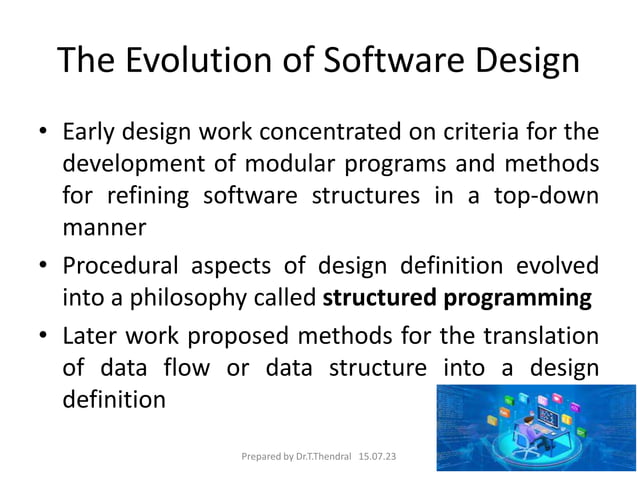 The Evolution of Software Design

• Early design work concentrated on criteria for the development of modular programs and methods for refining software structures in a top-down manner

• Procedural aspects of design definition evolved into a philosophy called **structured programming**

• Later work proposed methods for the translation of data flow or data structure into a design definition

Prepared by Dr.T.Thendral 15.07.23